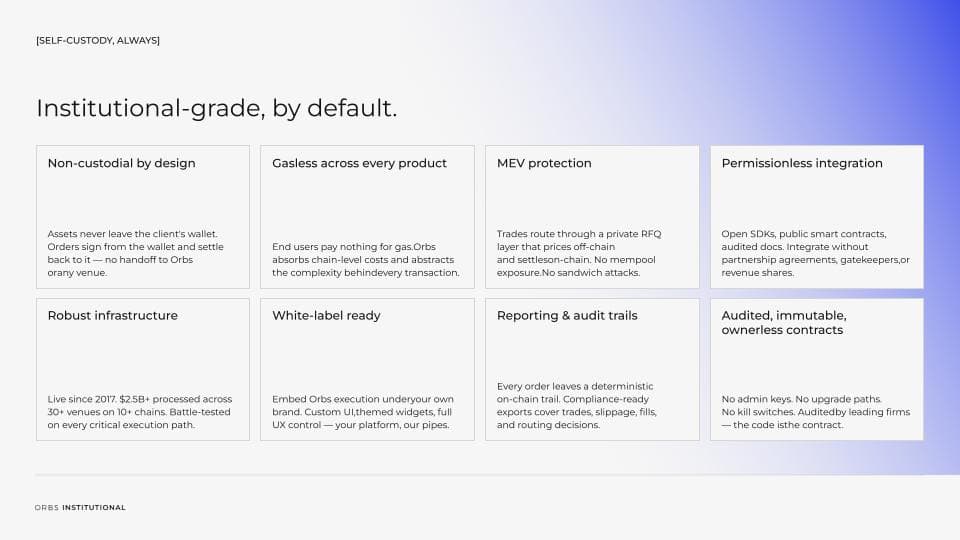 [SELF-CUSTODY, ALWAYS]

Institutional-grade, by default.

Non-custodial by design

Assets never leave the client's wallet. Orders sign from the wallet and settle back to it — no handoff to Orbs orany venue.

Gasless across every product

End users pay nothing for gas.Orbs absorbs chain-level costs and abstracts the complexity behindevery transaction.

MEV protection

Trades route through a private RFQ layer that prices off-chain and settleson-chain. No mempool exposure.No sandwich attacks.

Permissionless integration

Open SDKs, public smart contracts, audited docs. Integrate without partnership agreements, gatekeepers,or revenue shares.

Robust infrastructure

Live since 2017. $2.5B+ processed across 30+ venues on 10+ chains. Battle-tested on every critical execution path.

White-label ready

Embed Orbs execution underyour own brand. Custom UI,themed widgets, full UX control — your platform, our pipes.

Reporting & audit trails

Every order leaves a deterministic on-chain trail. Compliance-ready exports cover trades, slippage, fills, and routing decisions.

Audited, immutable, ownerless contracts

No admin keys. No upgrade paths. No kill switches. Auditedby leading firms — the code isthe contract.

ORBS INSTITUTIONAL